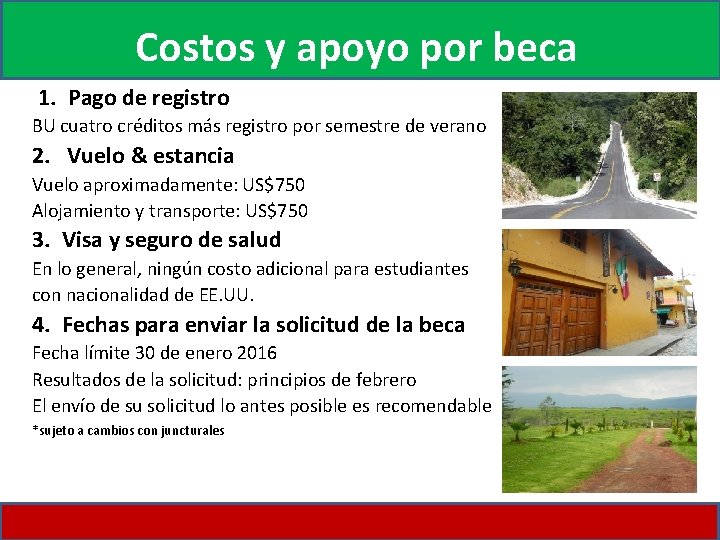 Costos y apoyo por beca

1. Pago de registro
BU cuatro créditos más registro por semestre de verano

2. Vuelo & estancia
Vuelo aproximadamente: US$750
Alojamiento y transporte: US$750

3. Visa y seguro de salud
En lo general, ningún costo adicional para estudiantes con nacionalidad de EE.UU.

4. Fechas para enviar la solicitud de la beca
Fecha límite 30 de enero 2016
Resultados de la solicitud: principios de febrero
El envío de su solicitud lo antes posible es recomendable
*sujeto a cambios con juncturales